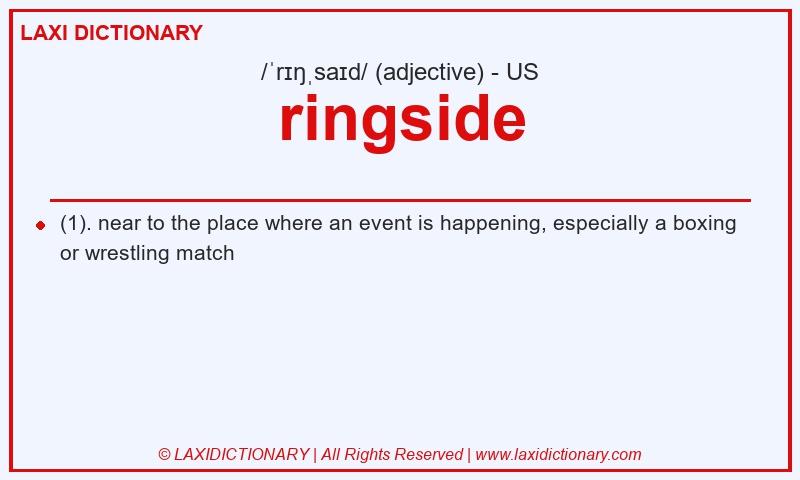 LAXI DICTIONARY

/ˈrɪŋˌsaɪd/ (adjective) - US

ringside

(1). near to the place where an event is happening, especially a boxing or wrestling match

© LAXIDICTIONARY | All Rights Reserved | www.laxidictionary.com